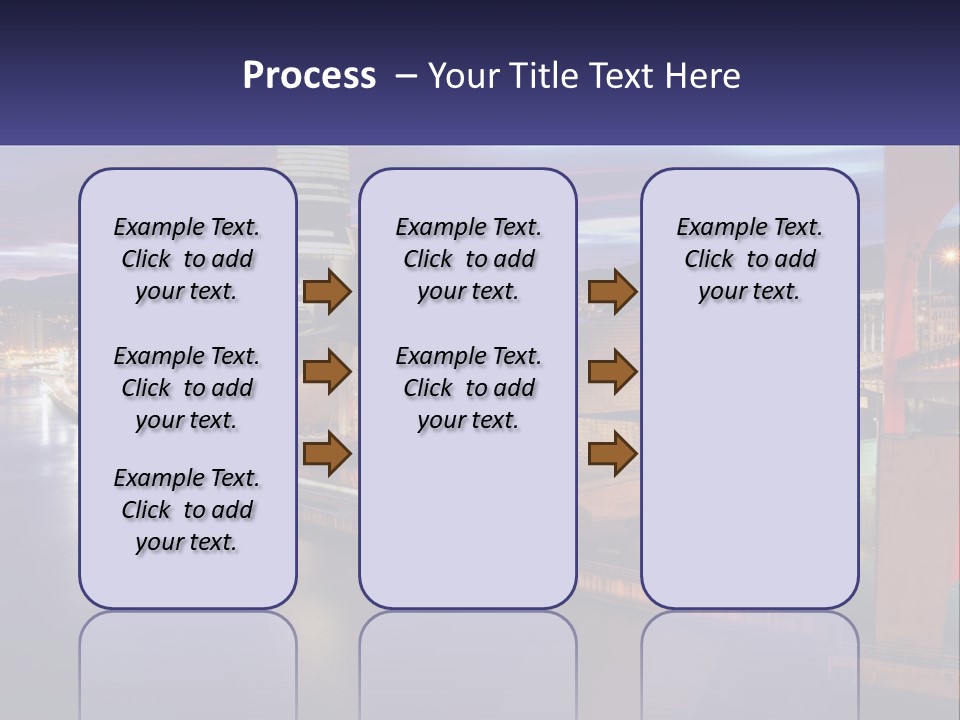 Process – Your Title Text Here

Example Text. Click to add your text.

Example Text. Click to add your text.

Example Text. Click to add your text.

Example Text. Click to add your text.

Example Text. Click to add your text.

Example Text. Click to add your text.